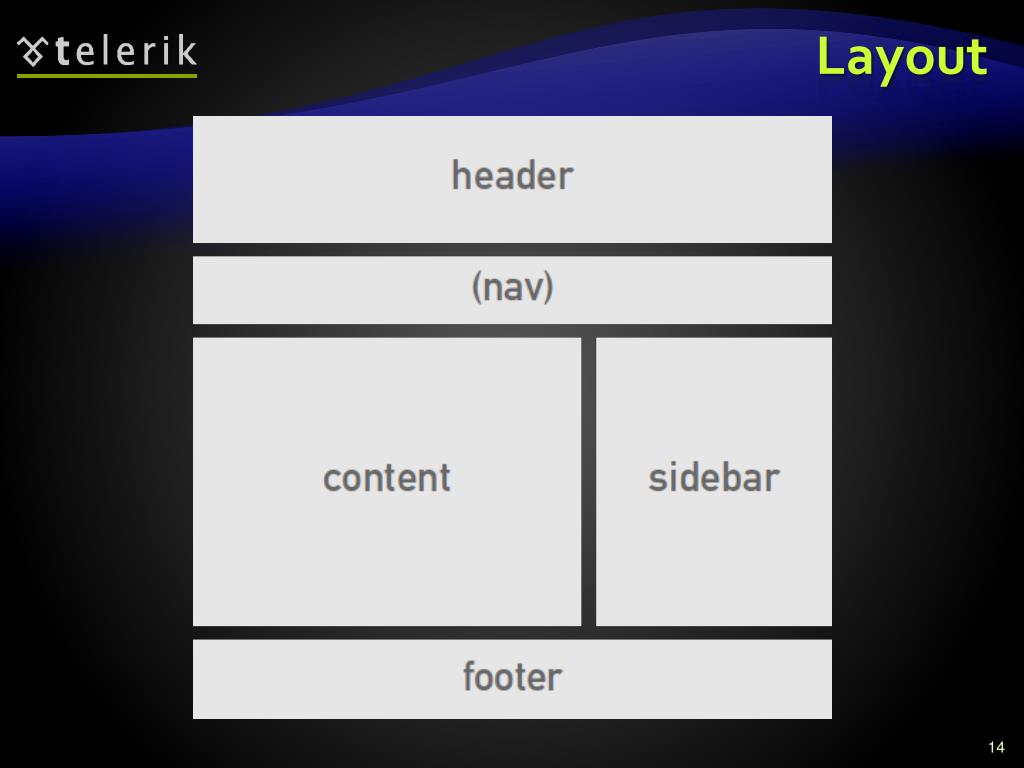 telerik

Layout

header

(nav)

content

sidebar

footer

14